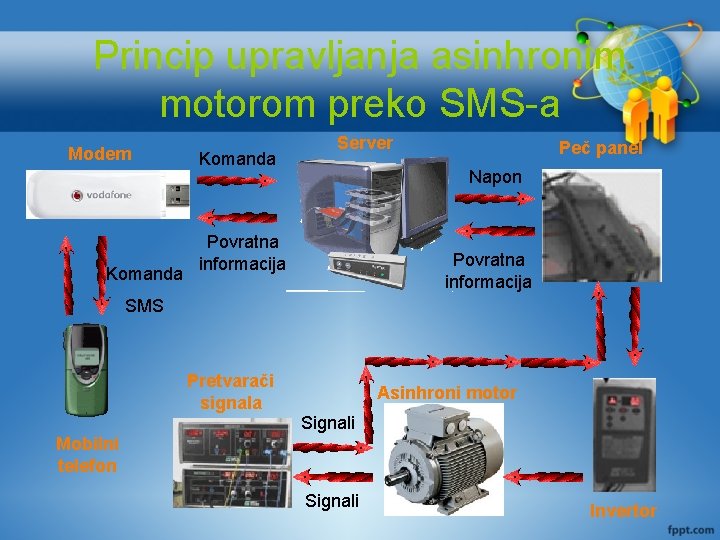 Princip upravljanja asinhronim motorom preko SMS-a

Modem

vodafone

Komanda

Povratna informacija

Server

Napon

Povratna informacija

Peč panel

Komanda

SMS

Mobilni telefon

Pretvarači signala

Signali

Signali

Asinhroni motor

Invertor

fppt.com